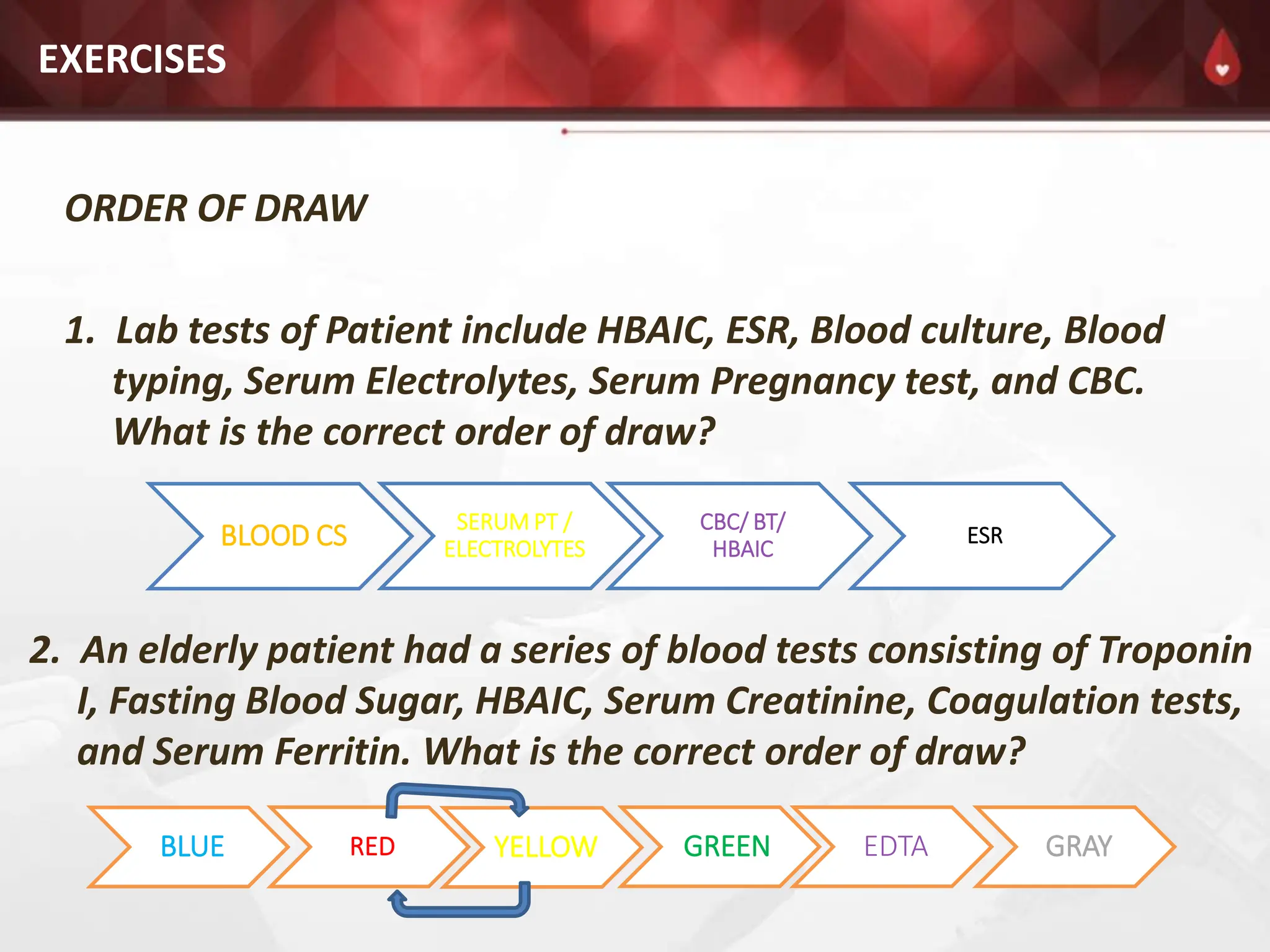 EXERCISES

ORDER OF DRAW

1. Lab tests of Patient include HBAIC, ESR, Blood culture, Blood typing, Serum Electrolytes, Serum Pregnancy test, and CBC. What is the correct order of draw?

BLOOD CS

SERUM PT / ELECTROLYTES

CBC/ BT/ HBAIC

ESR

2. An elderly patient had a series of blood tests consisting of Troponin I, Fasting Blood Sugar, HBAIC, Serum Creatinine, Coagulation tests, and Serum Ferritin. What is the correct order of draw?

BLUE

RED

YELLOW

GREEN

EDTA

GRAY